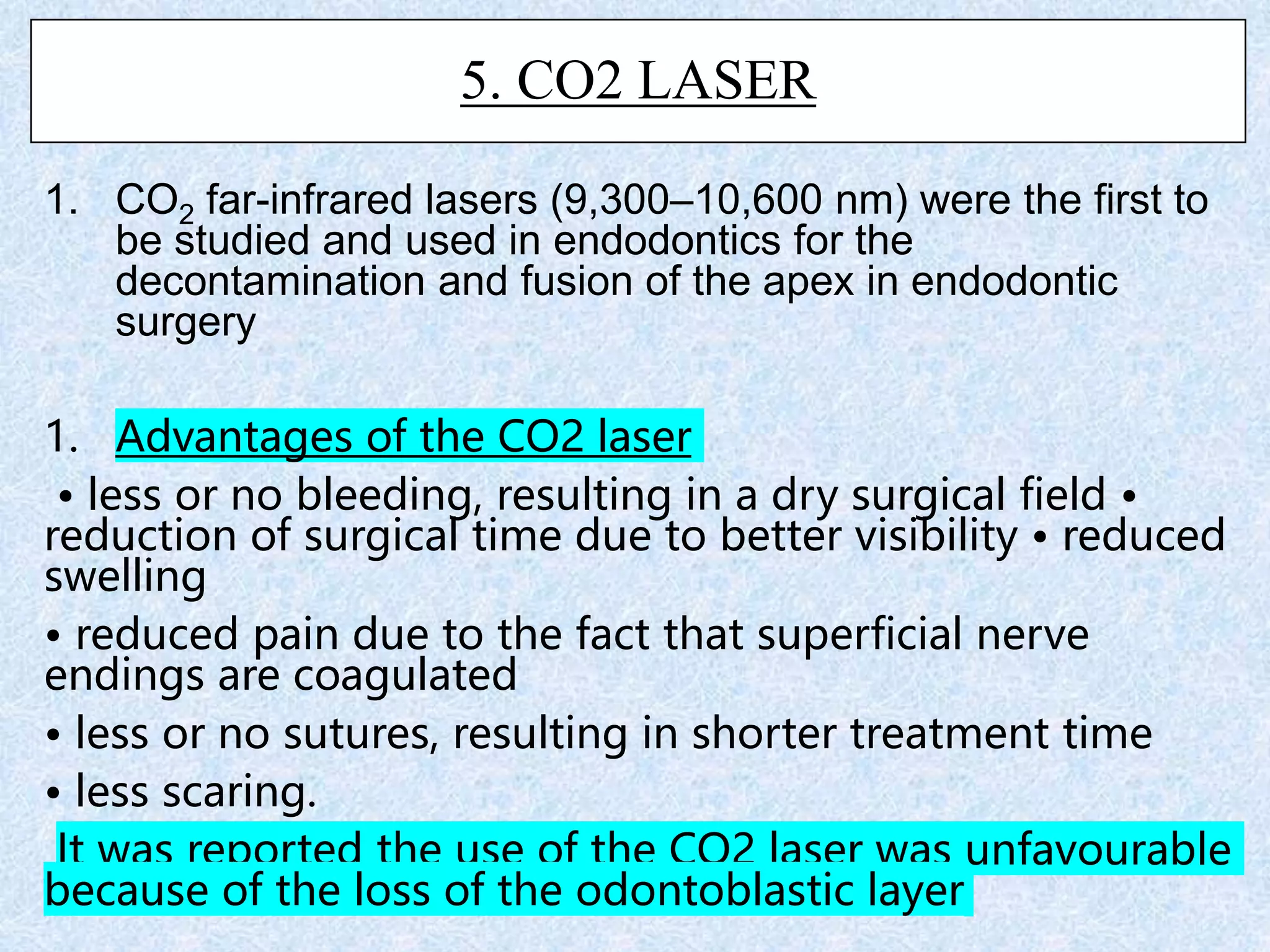 5. CO2 LASER

1. $CO_2$ far-infrared lasers (9,300–10,600 nm) were the first to be studied and used in endodontics for the decontamination and fusion of the apex in endodontic surgery

1. Advantages of the CO2 laser

• less or no bleeding, resulting in a dry surgical field • reduction of surgical time due to better visibility • reduced swelling

• reduced pain due to the fact that superficial nerve endings are coagulated

• less or no sutures, resulting in shorter treatment time

• less scaring.

It was reported the use of the CO2 laser was unfavourable because of the loss of the odontoblastic layer